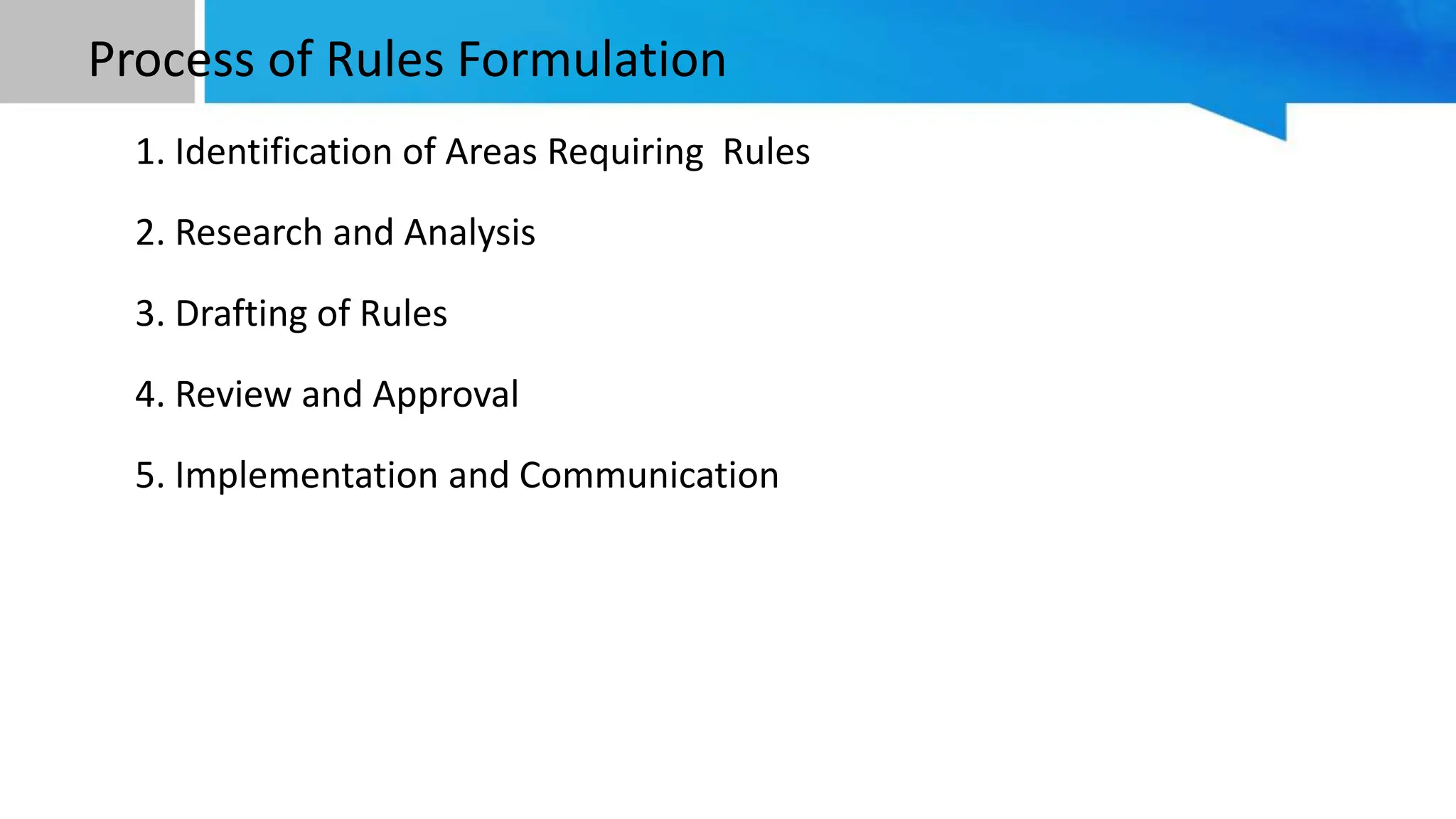 Process of Rules Formulation

1. Identification of Areas Requiring  Rules

2. Research and Analysis

3. Drafting of Rules

4. Review and Approval

5. Implementation and Communication